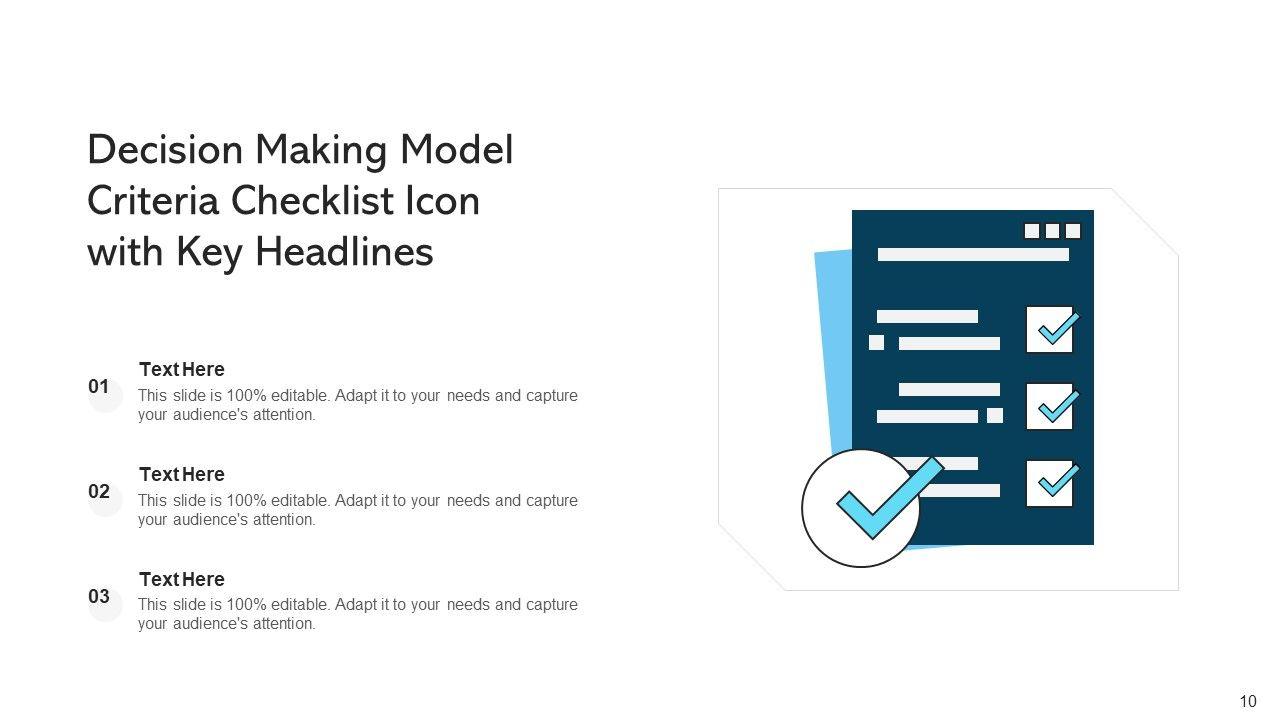 Decision Making Model Criteria Checklist Icon with Key Headlines

01
Text Here
This slide is 100% editable. Adapt it to your needs and capture your audience's attention.

02
Text Here
This slide is 100% editable. Adapt it to your needs and capture your audience's attention.

03
Text Here
This slide is 100% editable. Adapt it to your needs and capture your audience's attention.

10